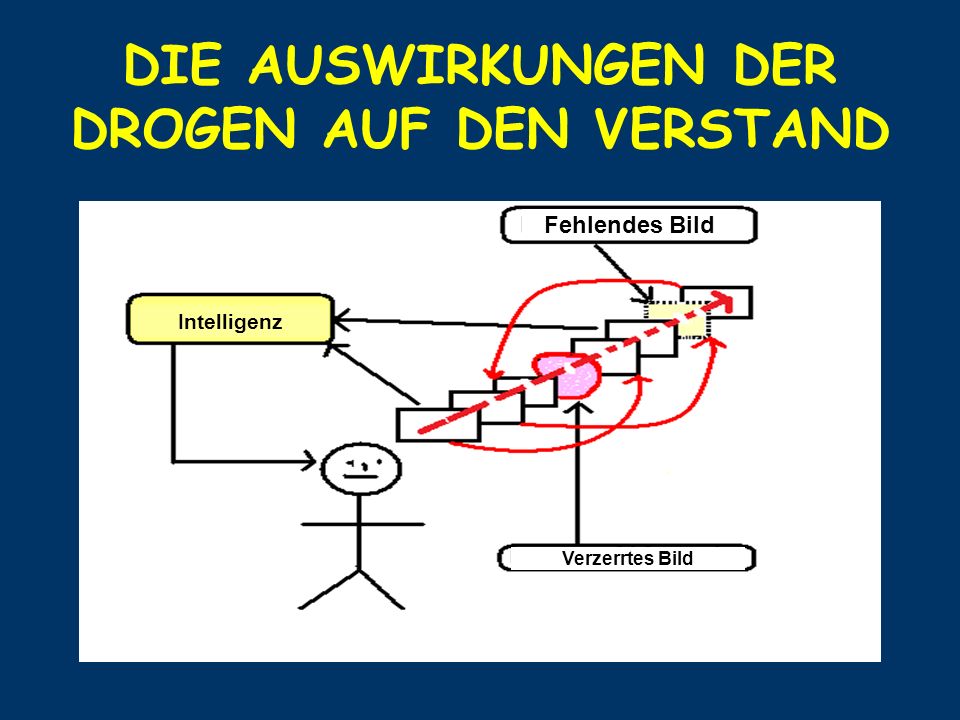 DIE AUSWIRKUNGEN DER DROGEN AUF DEN VERSTAND

Fehlendes Bild

Intelligenz

Verzerrtes Bild